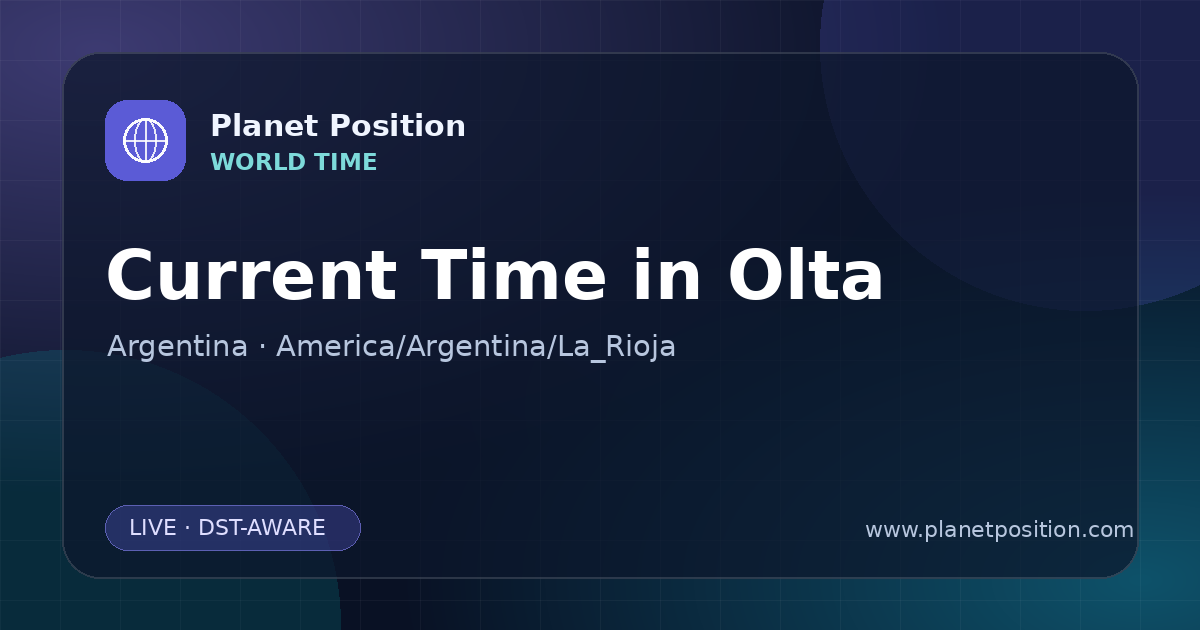 Planet Position
WORLD TIME

Current Time in Olta

Argentina · America/Argentina/La_Rioja

LIVE · DST-AWARE

www.planetposition.com